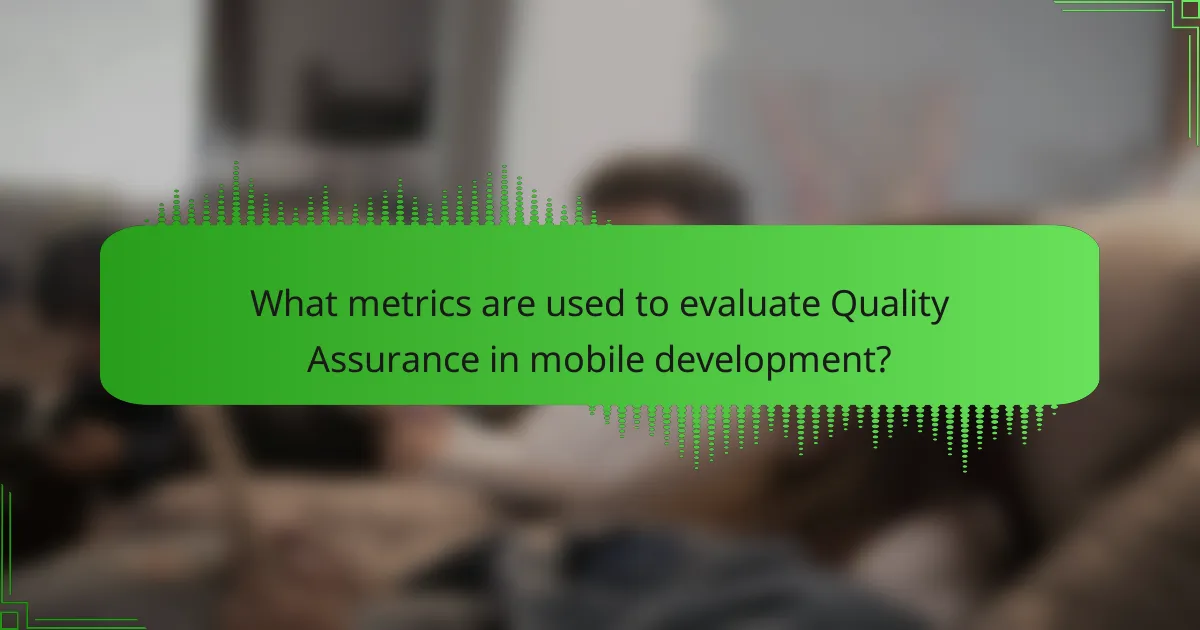 What metrics are used to evaluate Quality Assurance in mobile development?